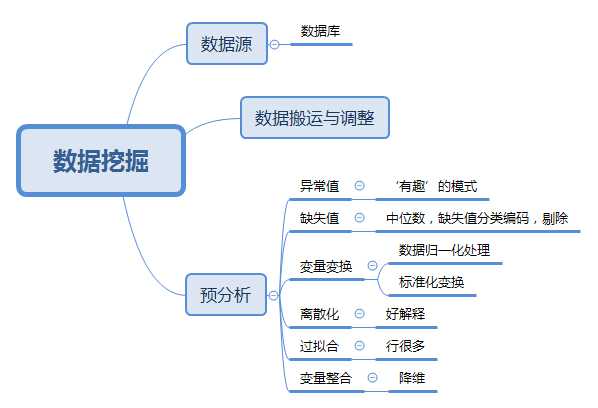 数据挖掘

数据源
数据库

数据搬运与调整

预分析
异常值
‘有趣’的模式
缺失值
中位数，缺失值分类编码，剔除
变量变换
数据归一化处理
标准化变换
离散化
好解释
过拟合
行很多
变量整合
降维